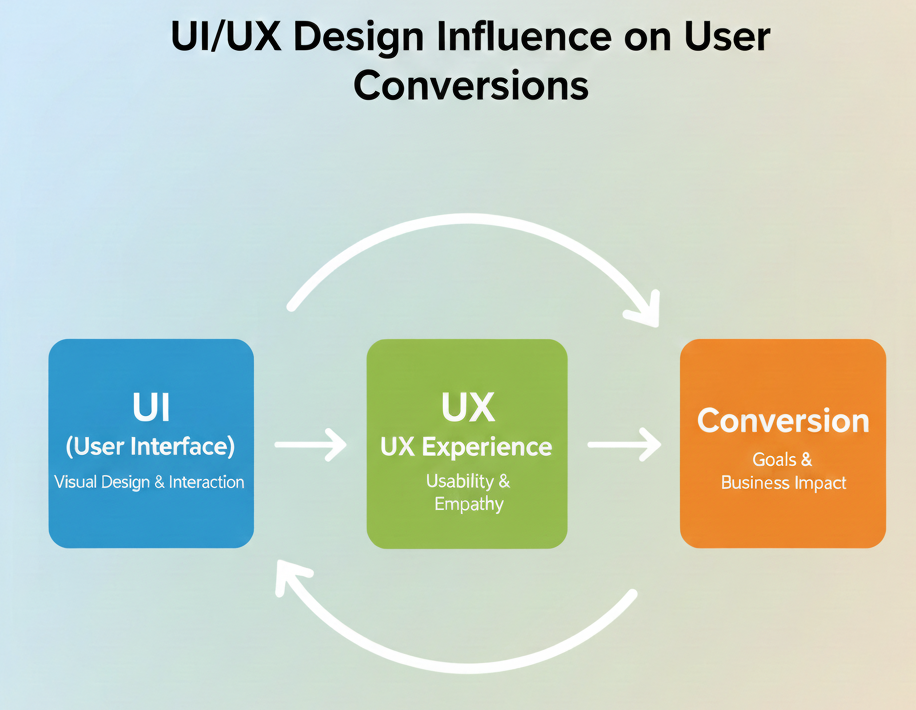 UI/UX Design Influence on User Conversions

UI
(User Interface)
Visual Design & Interaction

UX
UX Experience
Usability & Empathy

Conversion
Goals & Business Impact